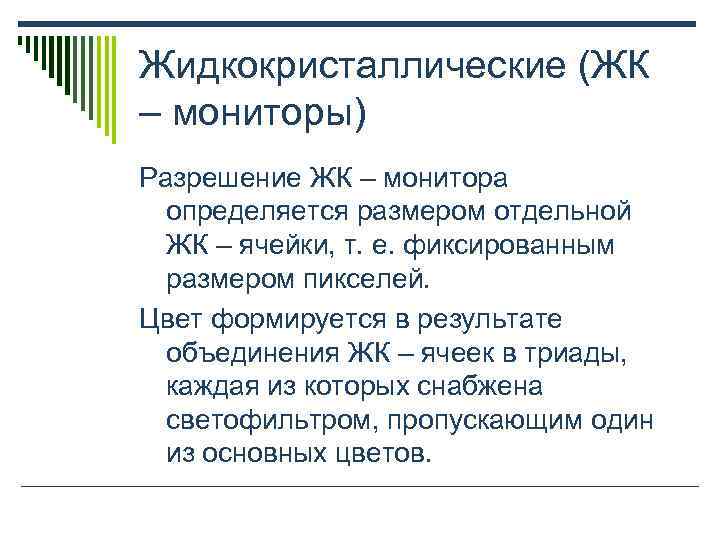 Жидкокристаллические (ЖК – мониторы)

Разрешение ЖК – монитора определяется размером отдельной ЖК – ячейки, т. е. фиксированным размером пикселей.

Цвет формируется в результате объединения ЖК – ячеек в триады, каждая из которых снабжена светофильтром, пропускающим один из основных цветов.